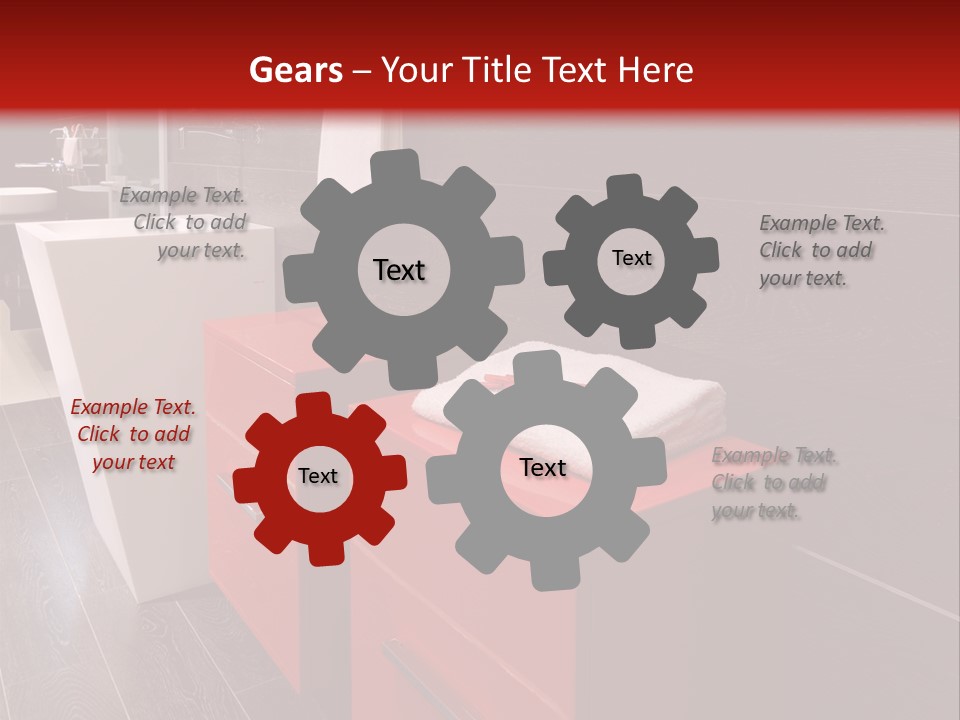 Gears – Your Title Text Here

Example Text. Click to add your text.

Text

Text

Example Text. Click to add your text.

Example Text. Click to add your text

Text

Text

Example Text. Click to add your text.